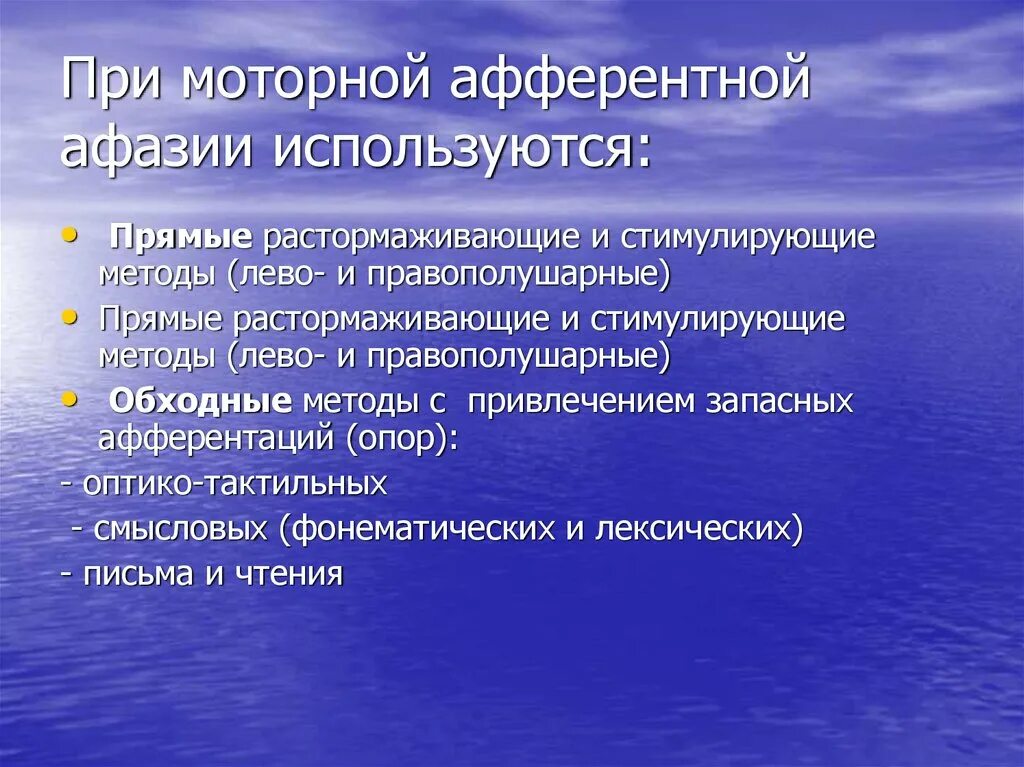 При моторной афферентной афазии используются:

• Прямые растормаживающие и стимулирующие методы (лево- и правополушарные)
• Прямые растормаживающие и стимулирующие методы (лево- и правополушарные)
• Обходные методы с привлечением запасных афферентаций (опор):

- оптико-тактильных
- смысловых (фонематических и лексических)
- письма и чтения